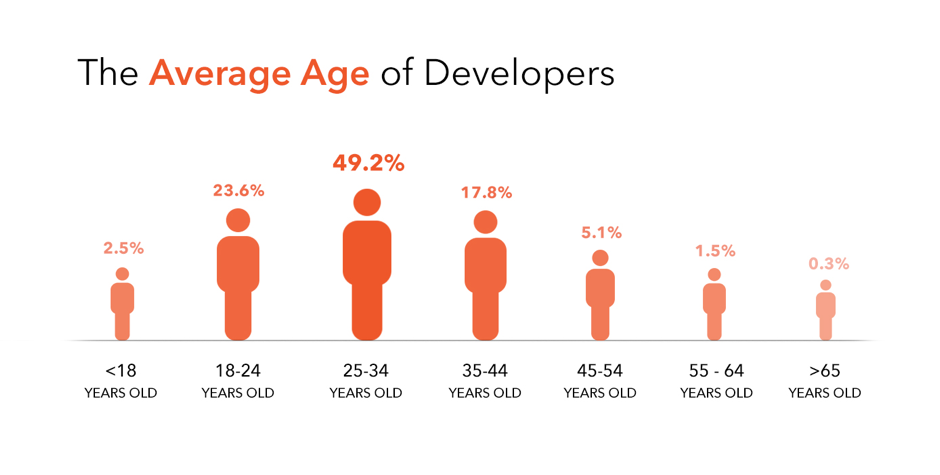 The Average Age of Developers

2.5%

23.6%

49.2%

17.8%

5.1%

1.5%

0.3%

<18
YEARS OLD

18-24
YEARS OLD

25-34
YEARS OLD

35-44
YEARS OLD

45-54
YEARS OLD

55 - 64
YEARS OLD

>65
YEARS OLD